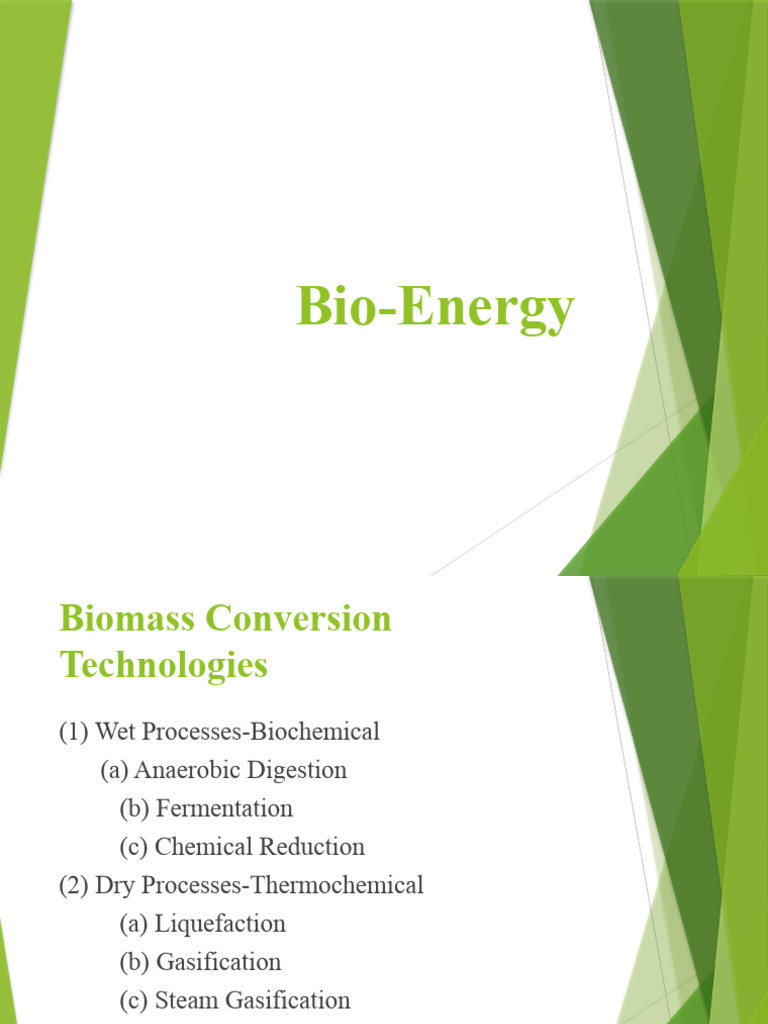 Bio-Energy

Biomass Conversion Technologies

(1) Wet Processes-Biochemical
(a) Anaerobic Digestion
(b) Fermentation
(c) Chemical Reduction
(2) Dry Processes-Thermochemical
(a) Liquefaction
(b) Gasification
(c) Steam Gasification